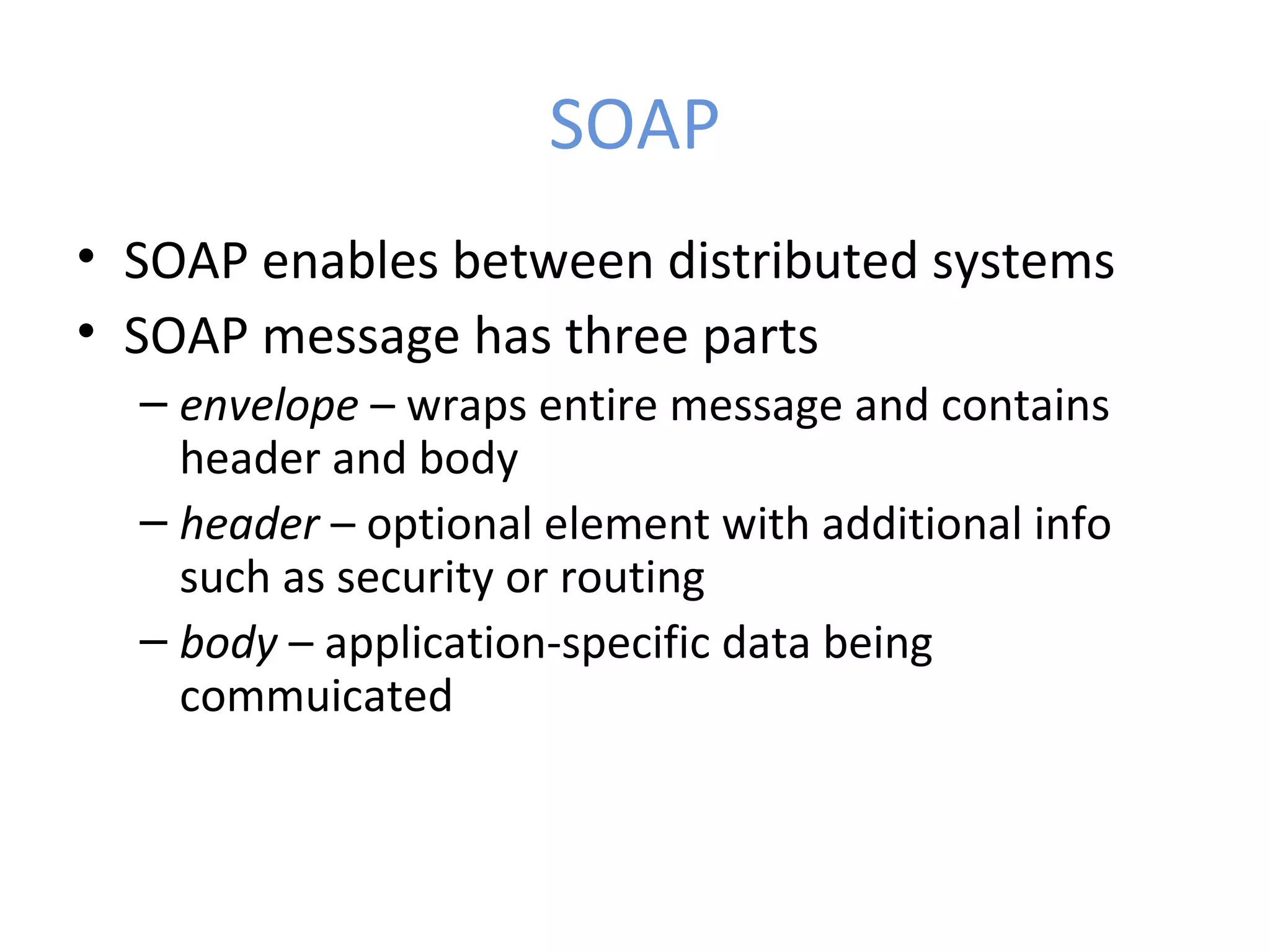 SOAP

• SOAP enables between distributed systems
• SOAP message has three parts
  – envelope – wraps entire message and contains header and body
  – header – optional element with additional info such as security or routing
  – body – application-specific data being commuicated